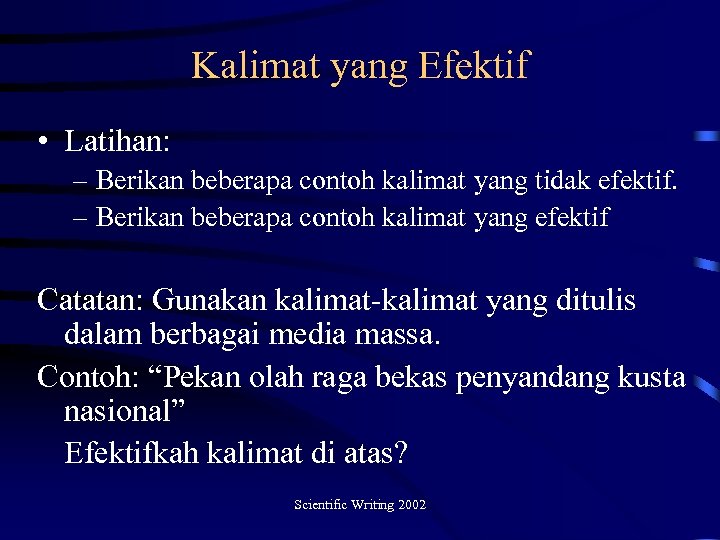 Kalimat yang Efektif

• Latihan:
– Berikan beberapa contoh kalimat yang tidak efektif.
– Berikan beberapa contoh kalimat yang efektif

Catatan: Gunakan kalimat-kalimat yang ditulis dalam berbagai media massa.

Contoh: “Pekan olah raga bekas penyandang kusta nasional”

Efektifkah kalimat di atas?

Scientific Writing 2002